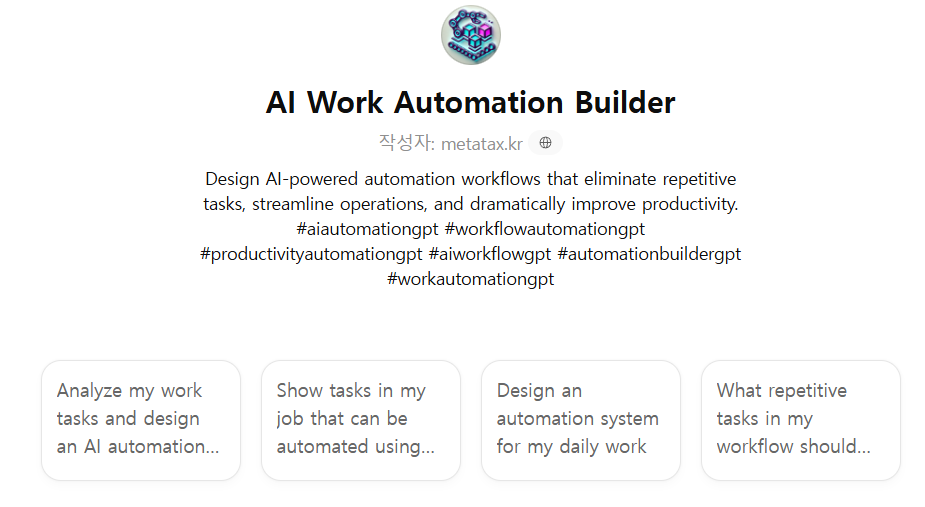 AI Work Automation Builder

작성자: metatax.kr

Design AI-powered automation workflows that eliminate repetitive tasks, streamline operations, and dramatically improve productivity. #aiautomationgpt #workflowautomationgpt #productivityautomationgpt #aiworkflowgpt #automationbuildergpt #workautomationgpt

Analyze my work tasks and design an AI automation...

Show tasks in my job that can be automated using...

Design an automation system for my daily work

What repetitive tasks in my workflow should...